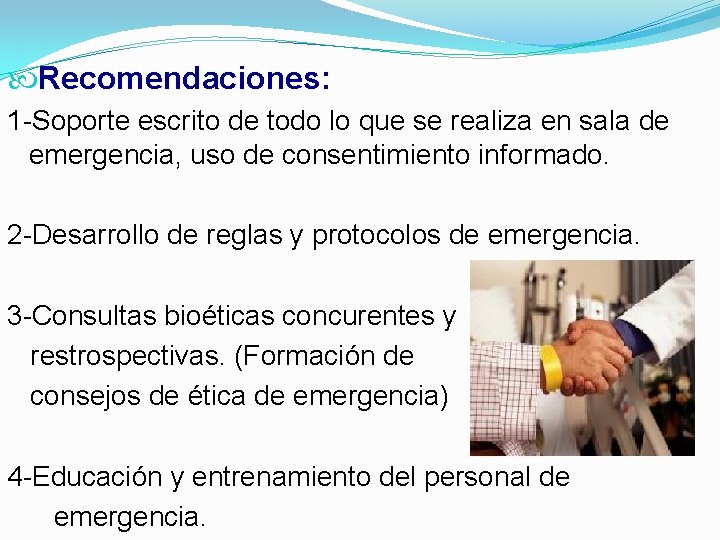 Recomendaciones:

1-Soporte escrito de todo lo que se realiza en sala de emergencia, uso de consentimiento informado.

2-Desarrollo de reglas y protocolos de emergencia.

3-Consultas bioéticas concurentes y restrospectivas. (Formación de consejos de ética de emergencia)

4-Educación y entrenamiento del personal de emergencia.